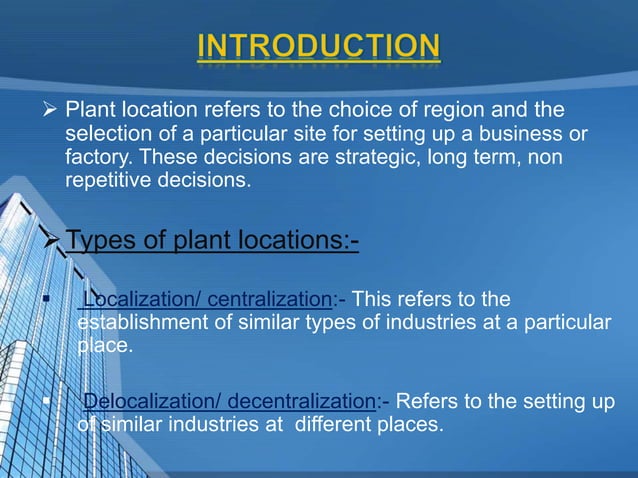 INTRODUCTION

➢ Plant location refers to the choice of region and the selection of a particular site for setting up a business or factory. These decisions are strategic, long term, non repetitive decisions.

➢ Types of plant locations:-

▪ Localization/ centralization:- This refers to the establishment of similar types of industries at a particular place.

▪ Delocalization/ decentralization:- Refers to the setting up of similar industries at different places.